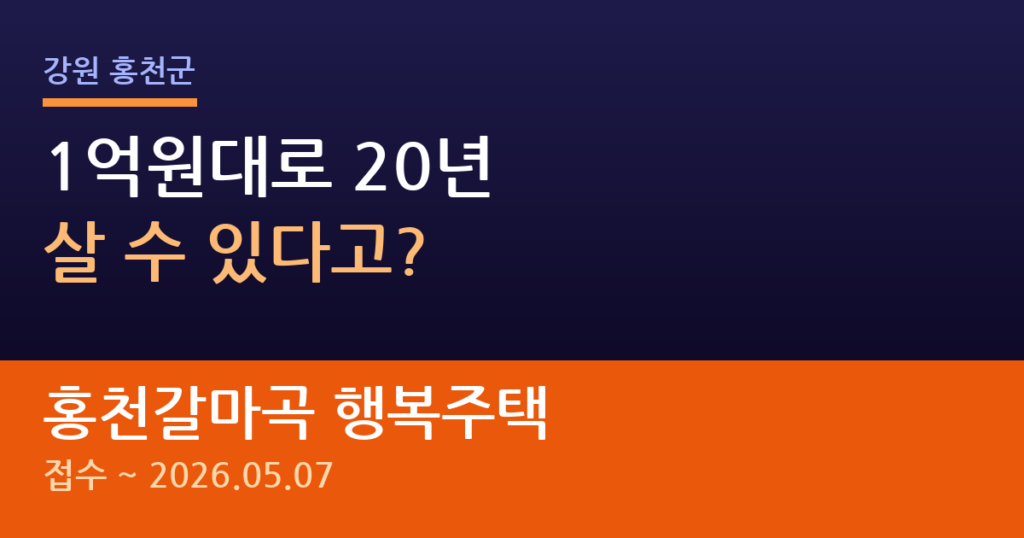 강원 홍천군

1억원대로 20년
살 수 있다고?

홍천갈마곡 행복주택
접수 ~ 2026.05.07